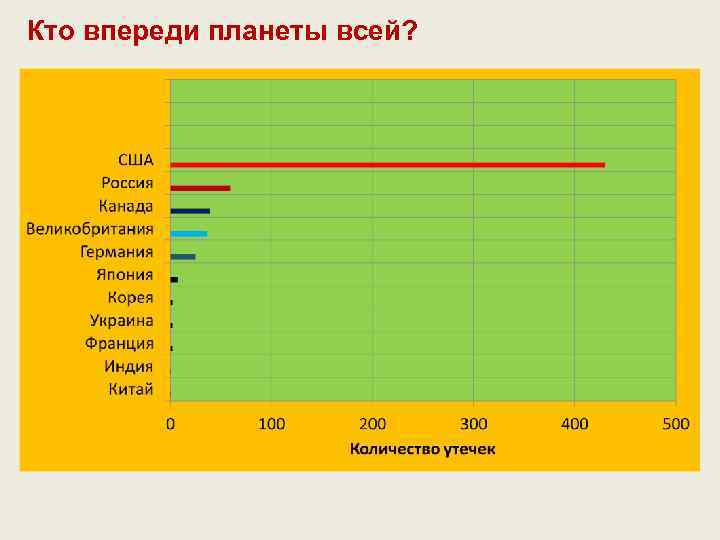 Кто впереди планеты всей?

США
Россия
Канада
Великобритания
Германия
Япония
Корея
Украина
Франция
Индия
Китай

0 100 200 300 400 500

Количество утечек